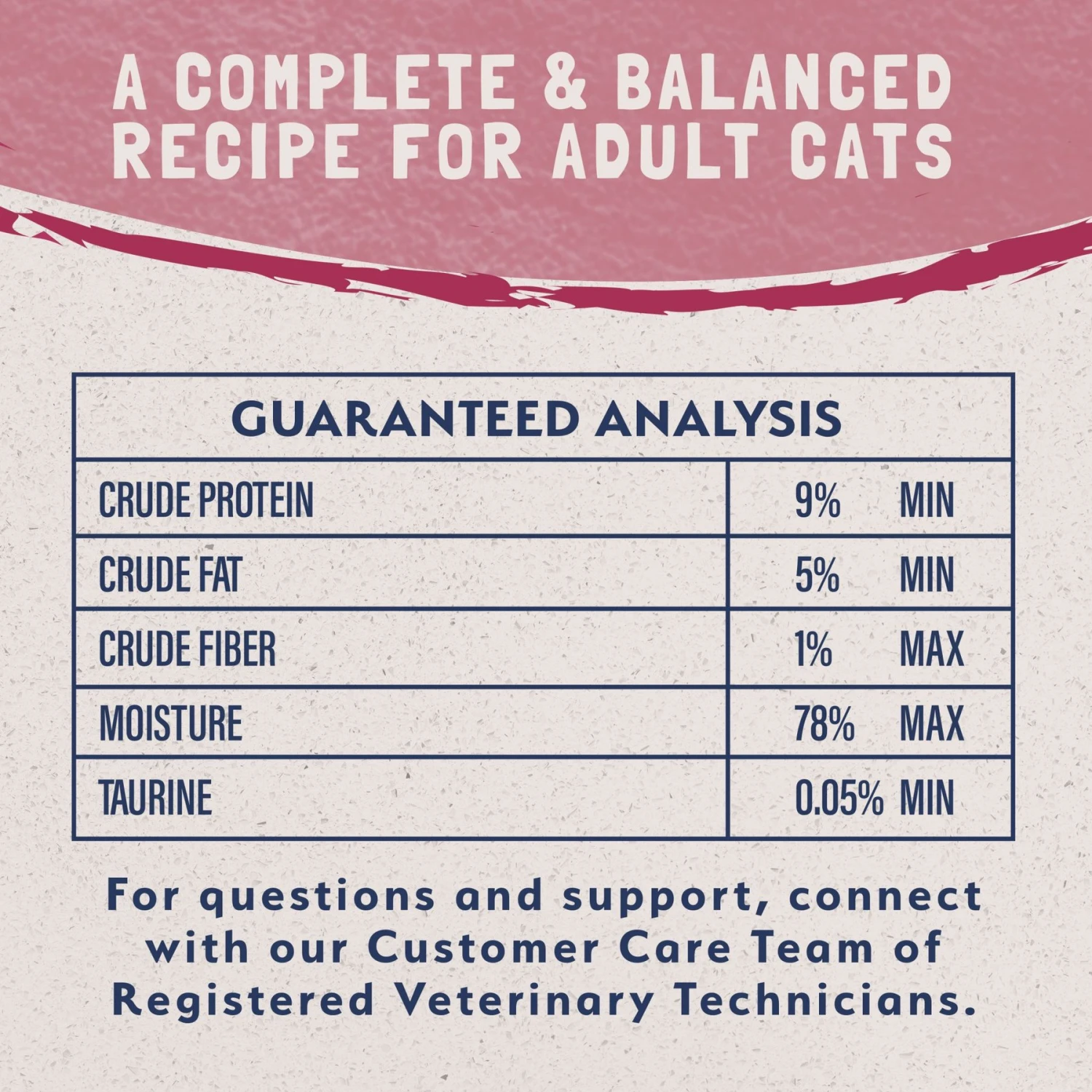 A COMPLETE & BALANCED RECIPE FOR ADULT CATS

| GUARANTEED ANALYSIS | |
|---|---|
| CRUDE PROTEIN | 9% MIN |
| CRUDE FAT | 5% MIN |
| CRUDE FIBER | 1% MAX |
| MOISTURE | 78% MAX |
| TAURINE | 0.05% MIN |

For questions and support, connect with our Customer Care Team of Registered Veterinary Technicians.